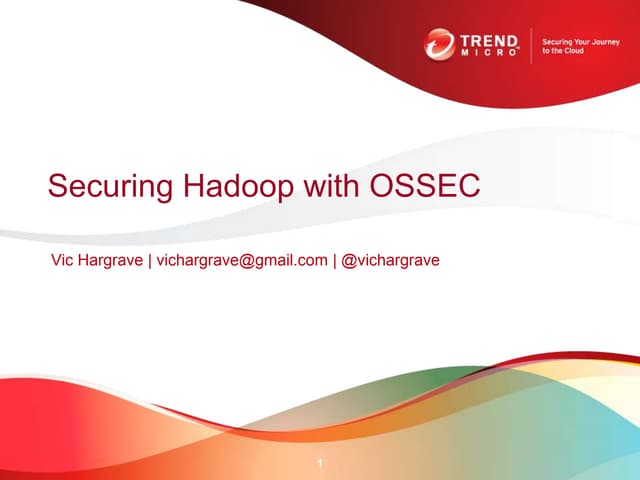 TREND MICRO™

Securing Your Journey to the Cloud

Securing Hadoop with OSSEC

Vic Hargrave | vichargrave@gmail.com | @vichargrave

1